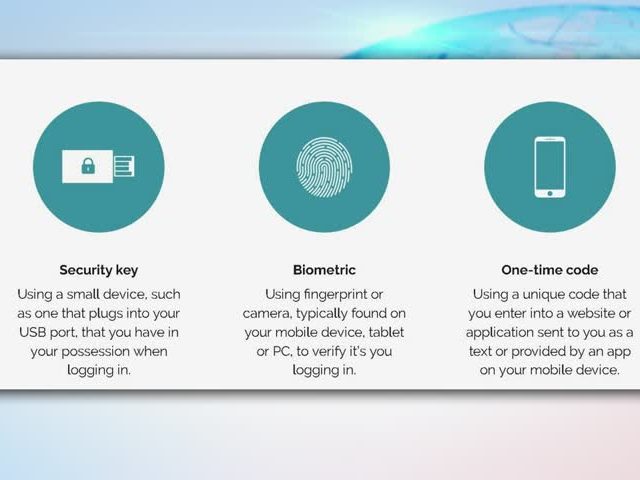 Security key
Using a small device, such as one that plugs into your USB port, that you have in your possession when logging in.

Biometric
Using fingerprint or camera, typically found on your mobile device, tablet or PC, to verify it's you logging in.

One-time code
Using a unique code that you enter into a website or application sent to you as a text or provided by an app on your mobile device.